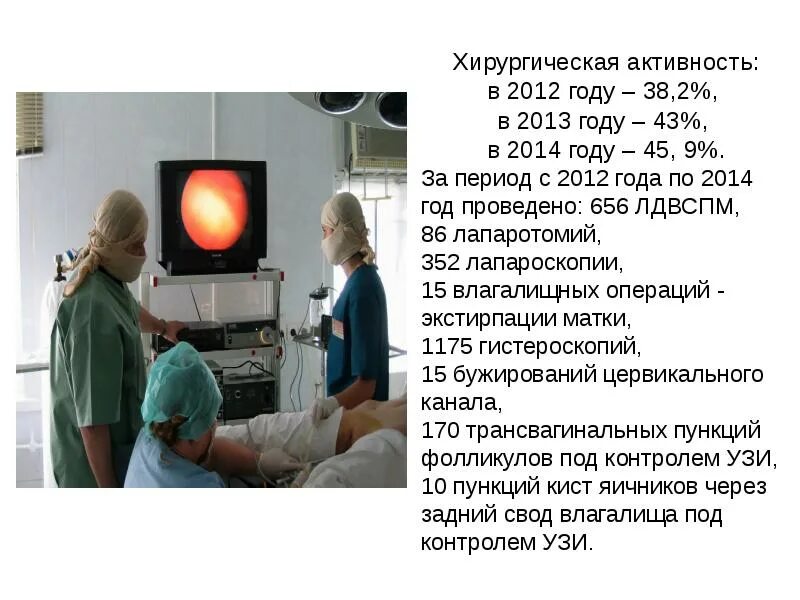 Хирургическая активность:
в 2012 году – 38,2%,
в 2013 году – 43%,
в 2014 году – 45, 9%.

За период с 2012 года по 2014 год проведено: 656 ЛДВСПМ,
86 лапаротомий,
352 лапароскопии,
15 влагалищных операций - экстирпации матки,
1175 гистероскопий,
15 бужирований цервикального канала,
170 трансвагинальных пункций фолликулов под контролем УЗИ,
10 пункций кист яичников через задний свод влагалища под контролем УЗИ.